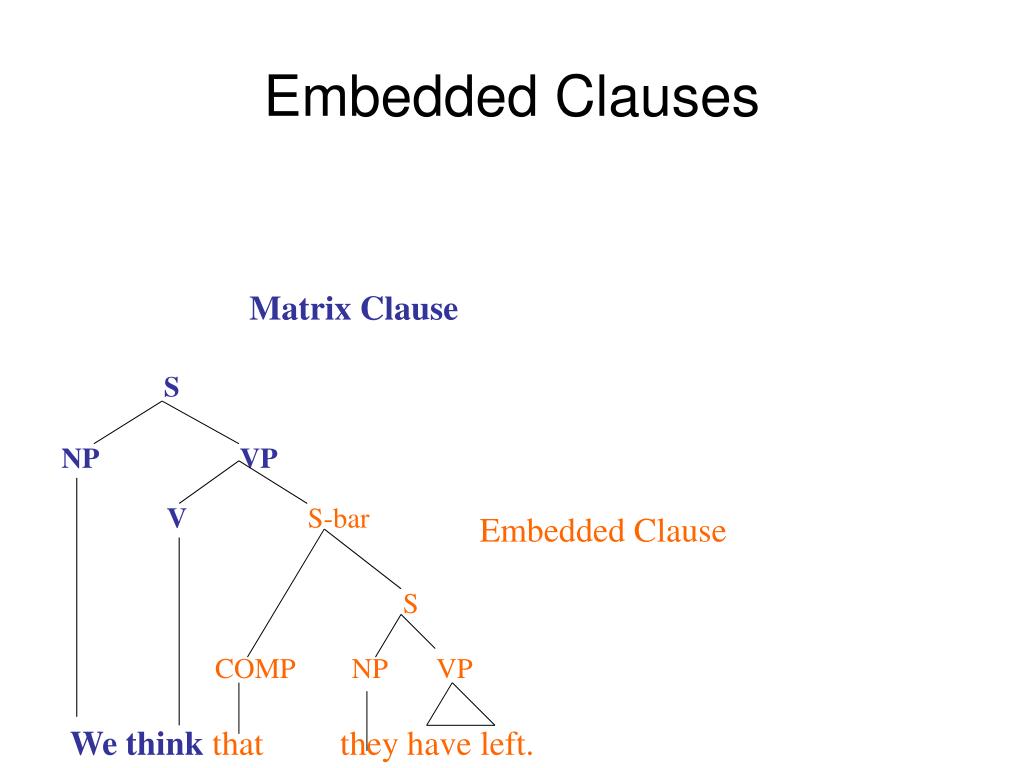 Embedded Clauses

Matrix Clause

S

NP

VP

V

S-bar

Embedded Clause

S

COMP

NP

VP

We think that they have left.